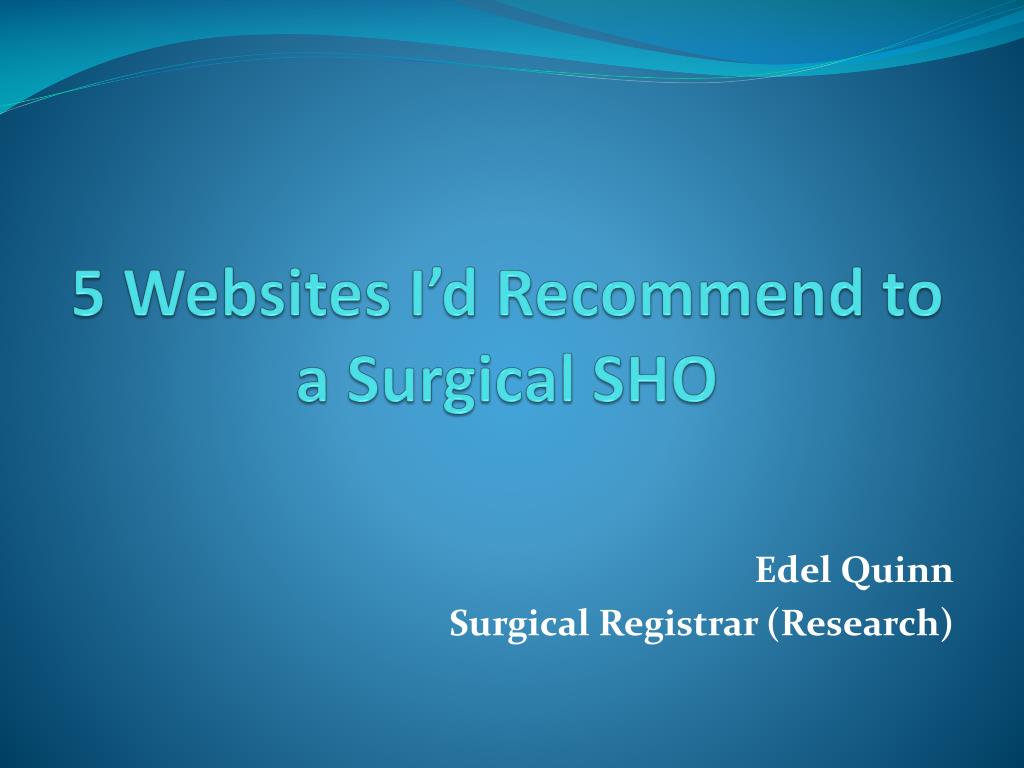 5 Websites I’d Recommend to a Surgical SHO

Edel Quinn
Surgical Registrar (Research)